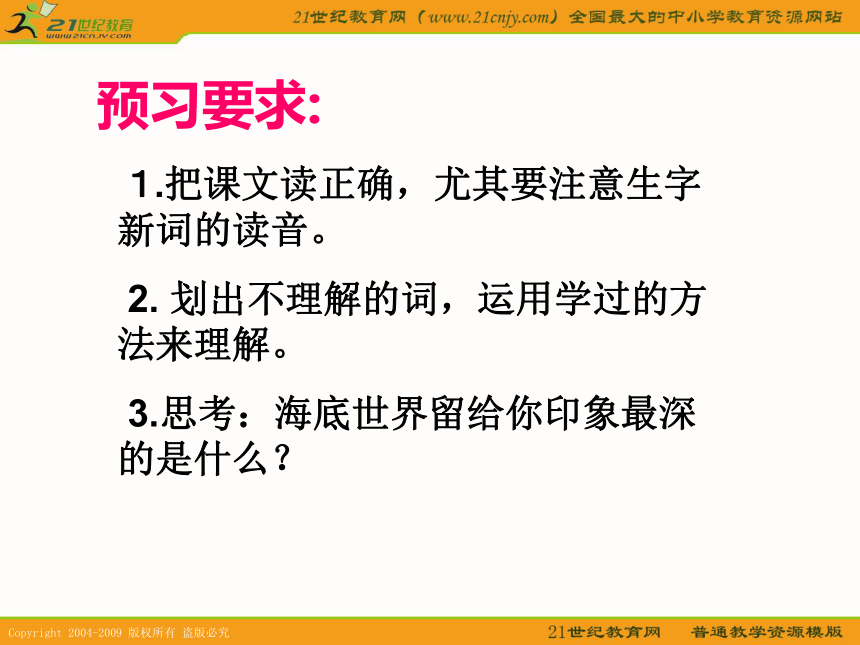 21世纪教育
www.21cnjy.com

21世纪教育网（www.21cnjy.com）全国最大的中小学教育资源网站

预习要求:

1.把课文读正确，尤其要注意生字新词的读音。

2. 划出不理解的词，运用学过的方法来理解。

3.思考：海底世界留给你印象最深的是什么？

Copyright 2004-2009 版权所有 盗版必究

21世纪教育网　普通教学资源模版